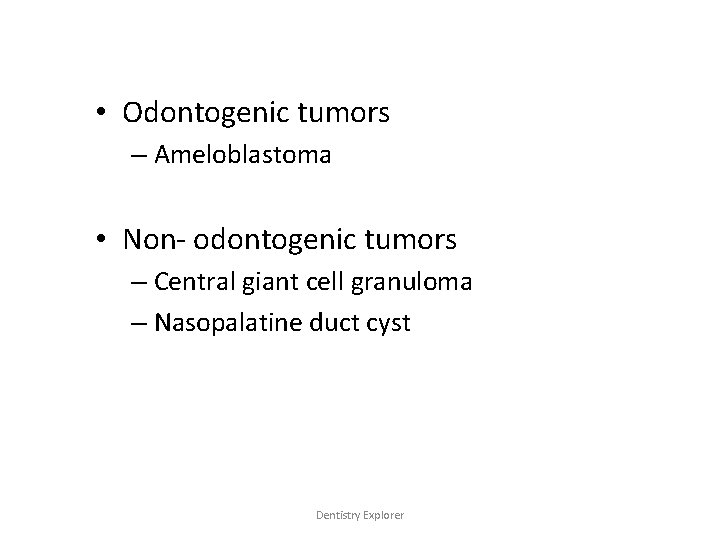 • Odontogenic tumors
– Ameloblastoma

• Non- odontogenic tumors
– Central giant cell granuloma
– Nasopalatine duct cyst

Dentistry Explorer